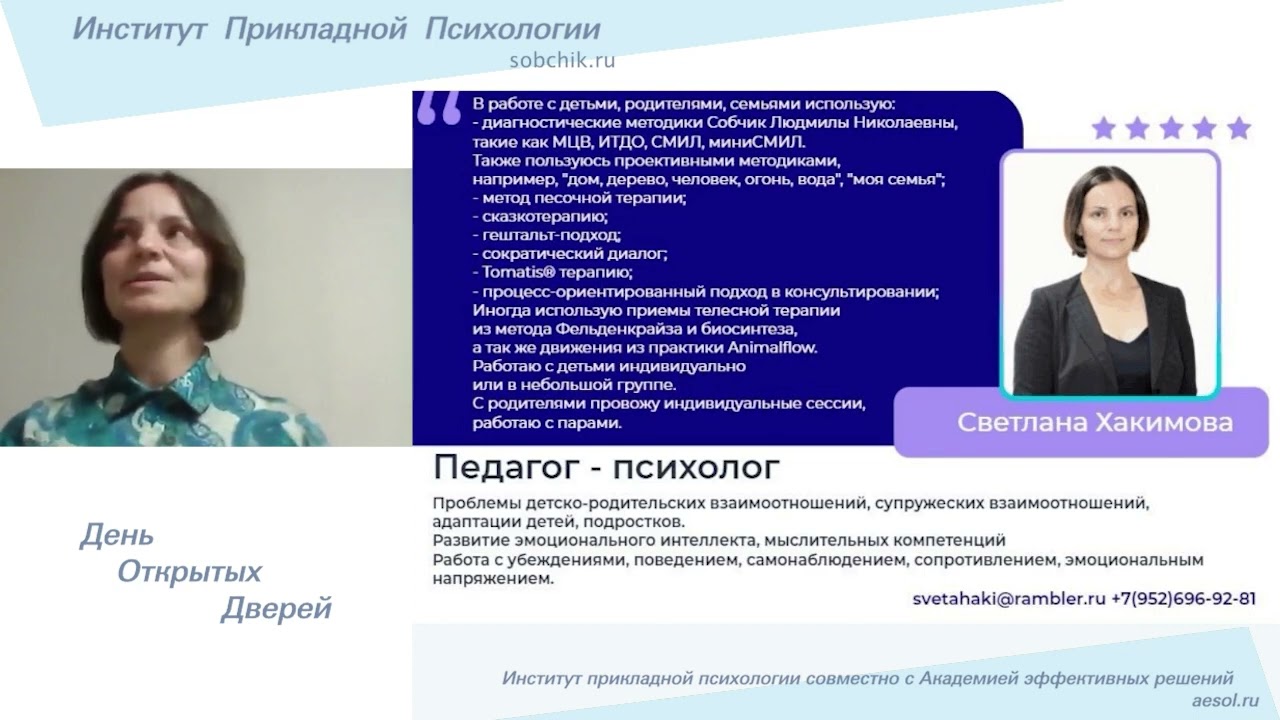 Институт Прикладной Психологии
sobchik.ru

В работе с детьми, родителями, семьями использую:
- диагностические методики Собчик Людмилы Николаевны, такие как МЦВ, ИТДО, СМИЛ, миниСМИЛ.
Также пользуюсь проективными методиками, например, "дом, дерево, человек, огонь, вода", "моя семья";
- метод песочной терапии;
- сказкотерапию;
- гештальт-подход;
- сократический диалог;
- Tomatis® терапию;
- процесс-ориентированный подход в консультировании;
Иногда использую приемы телесной терапии из метода Фельденкрайза и биосинтеза, а так же движения из практики Animalflow.
Работаю с детьми индивидуально или в небольшой группе.
С родителями провожу индивидуальные сессии, работаю с парами.

Светлана Хакимова

Педагог - психолог

Проблемы детско-родительских взаимоотношений, супружеских взаимоотношений, адаптации детей, подростков.
Развитие эмоционального интеллекта, мыслительных компетенций
Работа с убеждениями, поведением, самонаблюдением, сопротивлением, эмоциональным напряжением.

svetahaki@rambler.ru +7(952)696-92-81

День
Открытых
Дверей

Институт прикладной психологии совместно с Академией эффективных решений
aesol.ru